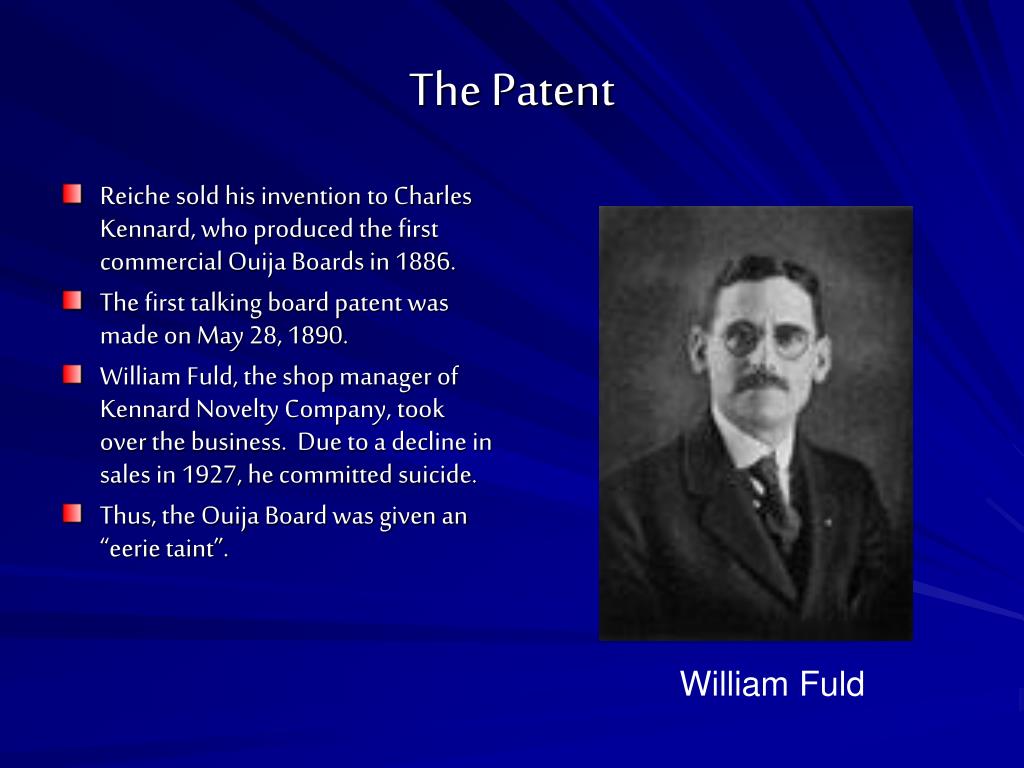 The Patent

Reiche sold his invention to Charles Kennard, who produced the first commercial Ouija Boards in 1886.

The first talking board patent was made on May 28, 1890.

William Fuld, the shop manager of Kennard Novelty Company, took over the business.  Due to a decline in sales in 1927, he committed suicide.

Thus, the Ouija Board was given an “eerie taint”.

William Fuld